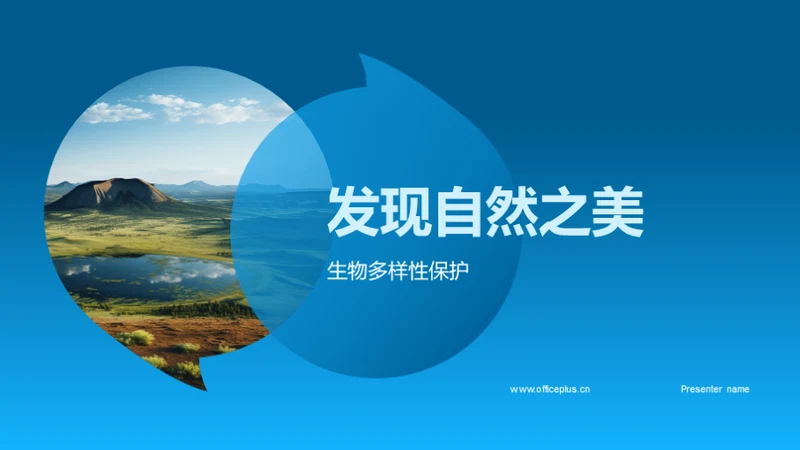 发现自然之美

生物多样性保护

www.officeplus.cn

Presenter name